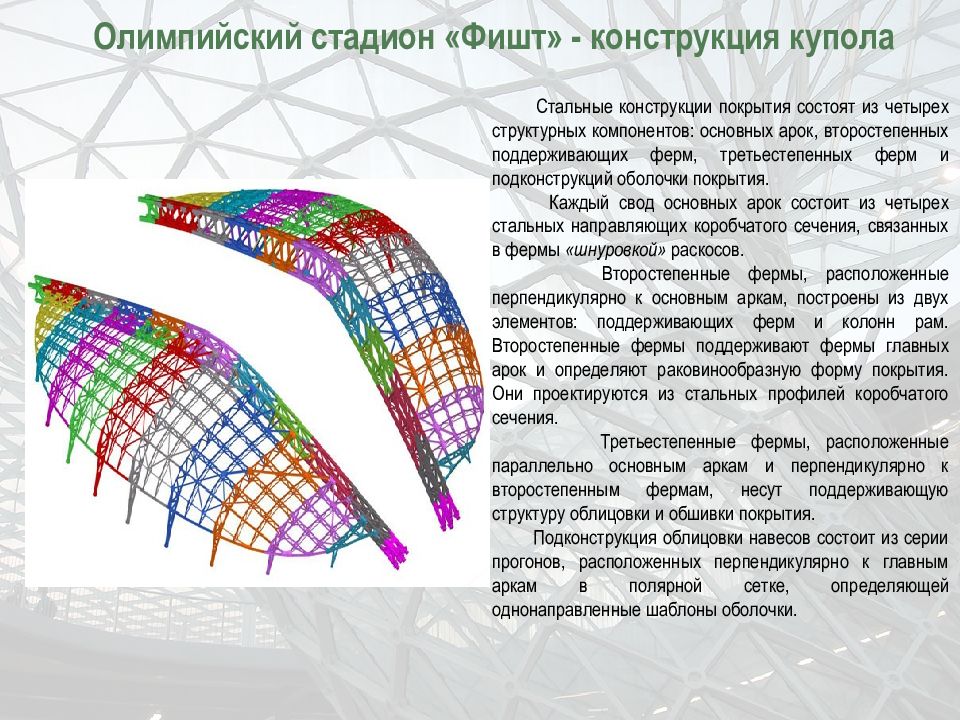 Олимпийский стадион «Фишт» - конструкция купола

Стальные конструкции покрытия состоят из четырех структурных компонентов: основных арок, второстепенных поддерживающих ферм, третьестепенных ферм и подконструкций оболочки покрытия.

Каждый свод основных арок состоит из четырех стальных направляющих коробчатого сечения, связанных в фермы «шнуровкой» раскосов.

Второстепенные фермы, расположенные перпендикулярно к основным аркам, построены из двух элементов: поддерживающих ферм и колонн рам. Второстепенные фермы поддерживают фермы главных арок и определяют раковинообразную форму покрытия. Они проектируются из стальных профилей коробчатого сечения.

Третьестепенные фермы, расположенные параллельно основным аркам и перпендикулярно к второстепенным фермам, несут поддерживающую структуру облицовки и обшивки покрытия.

Подконструкция облицовки навесов состоит из серии прогонов, расположенных перпендикулярно к главным аркам в полярной сетке, определяющей однонаправленные шаблоны оболочки.